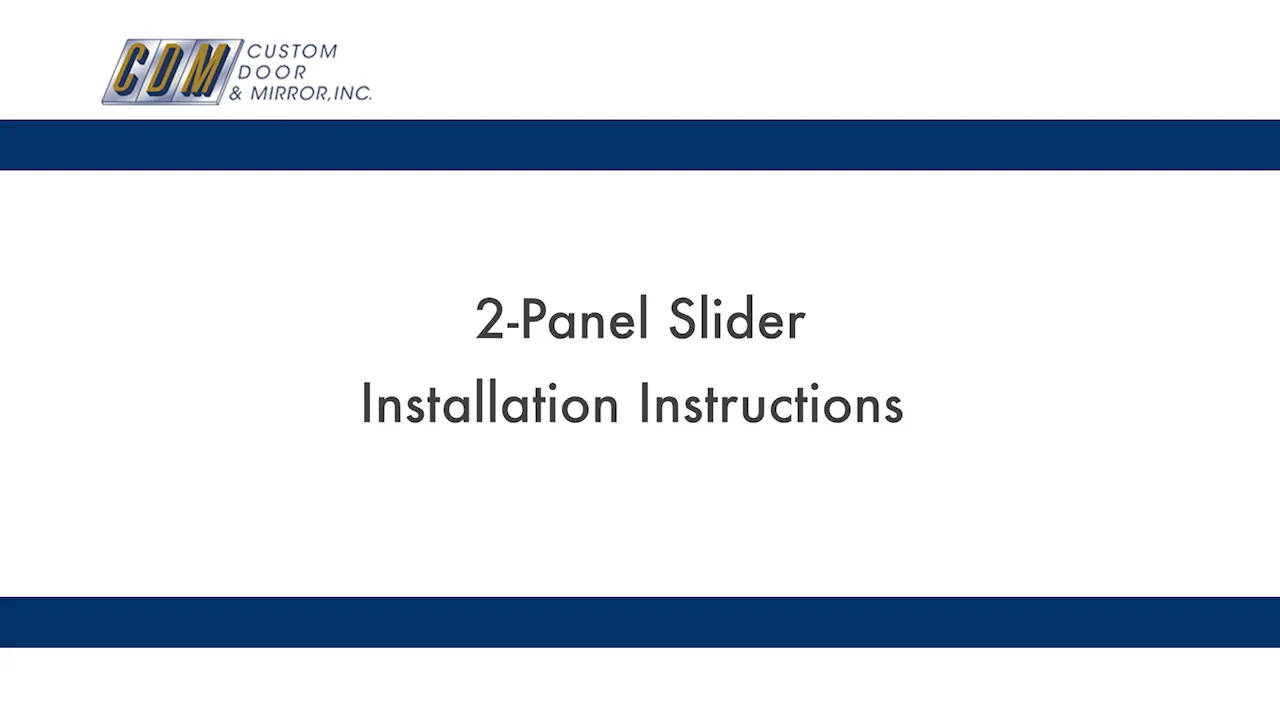 CDM CUSTOM DOOR & MIRROR, INC.

2-Panel Slider
Installation Instructions